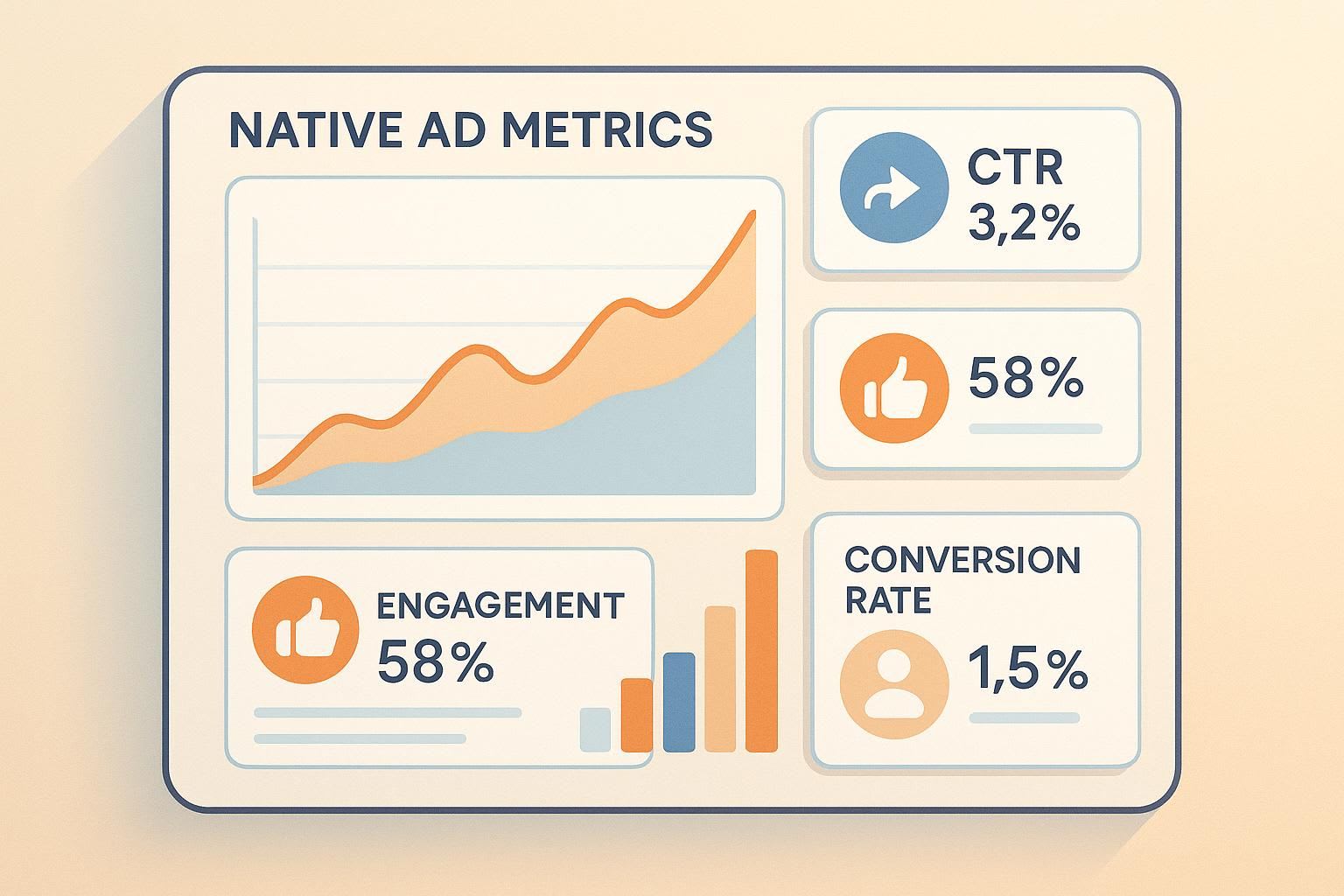 NATIVE AD METRICS

CTR
3,2%

58%

ENGAGEMENT
58%

CONVERSION RATE
1,5%